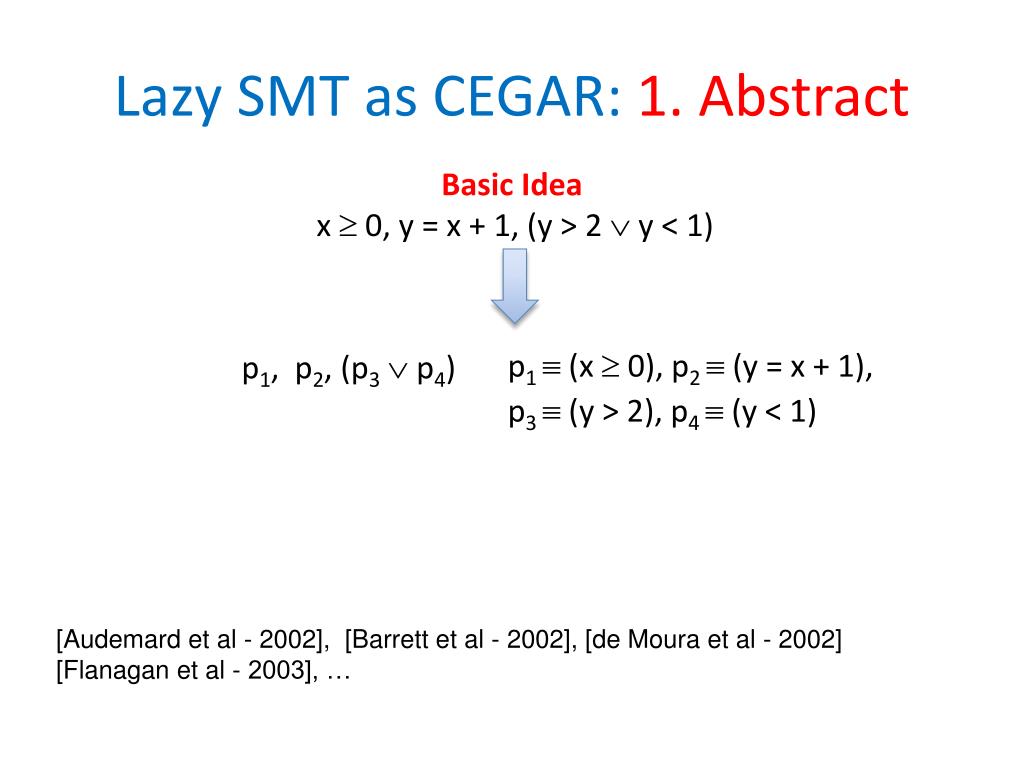 Lazy SMT as CEGAR: 1. Abstract

Basic Idea
$x \geq 0$, $y = x + 1$, $(y > 2 \vee y < 1)$

$p_1$, $p_2$, $(p_3 \vee p_4)$

$p_1 \equiv (x \geq 0)$, $p_2 \equiv (y = x + 1)$,
$p_3 \equiv (y > 2)$, $p_4 \equiv (y < 1)$

[Audemard et al - 2002], [Barrett et al - 2002], [de Moura et al - 2002]
[Flanagan et al - 2003], …